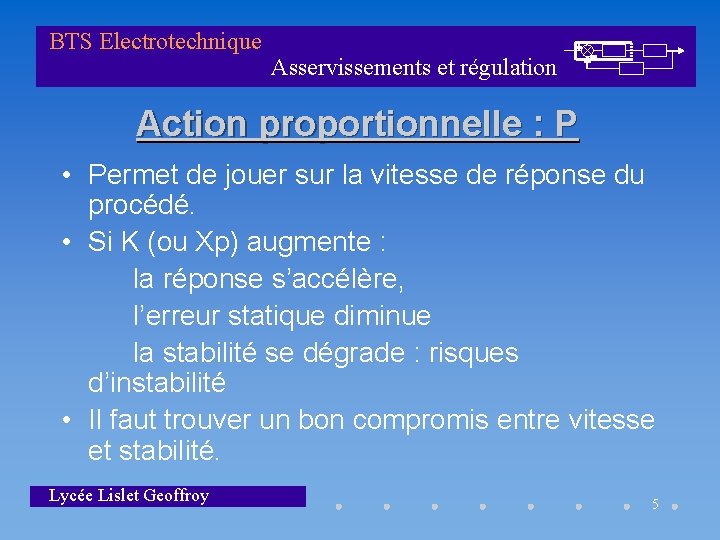 BTS Electrotechnique

Asservissements et régulation

Action proportionnelle : P

• Permet de jouer sur la vitesse de réponse du procédé.

• Si K (ou Xp) augmente :

la réponse s'accélère,

l'erreur statique diminue

la stabilité se dégrade : risques d'instabilité

• Il faut trouver un bon compromis entre vitesse et stabilité.

Lycée Lislet Geoffroy

5